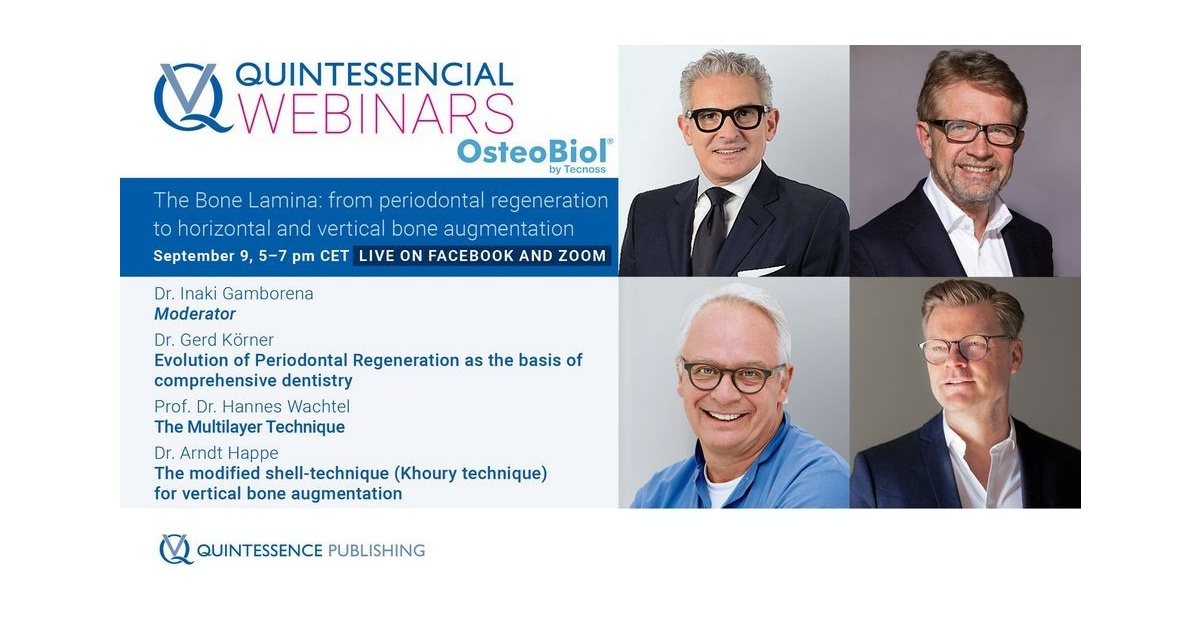 QUINTESSENCIAL WEBINARS

OsteoBiol®
by Tecnoss

The Bone Lamina: from periodontal regeneration to horizontal and vertical bone augmentation

September 9, 5–7 pm CET LIVE ON FACEBOOK AND ZOOM

Dr. Inaki Gamborena
Moderator

Dr. Gerd Körner
Evolution of Periodontal Regeneration as the basis of comprehensive dentistry

Prof. Dr. Hannes Wachtel
The Multilayer Technique

Dr. Arndt Happe
The modified shell-technique (Khoury technique) for vertical bone augmentation

QUINTESSENCE PUBLISHING